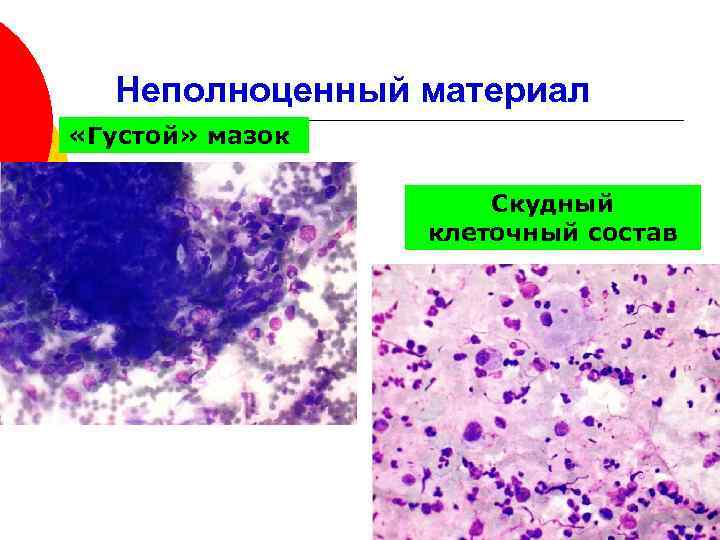 Неполноценный материал

«Густой» мазок

Скудный клеточный состав